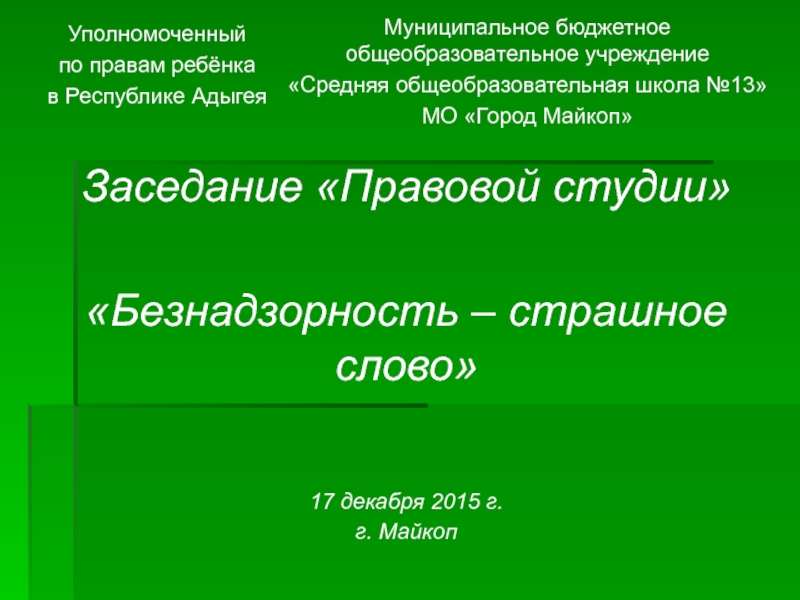 Уполномоченный
по правам ребёнка
в Республике Адыгея

Муниципальное бюджетное
общеобразовательное учреждение
«Средняя общеобразовательная школа №13»
МО «Город Майкоп»

Заседание «Правовой студии»

«Безнадзорность – страшное слово»

17 декабря 2015 г.
г. Майкоп